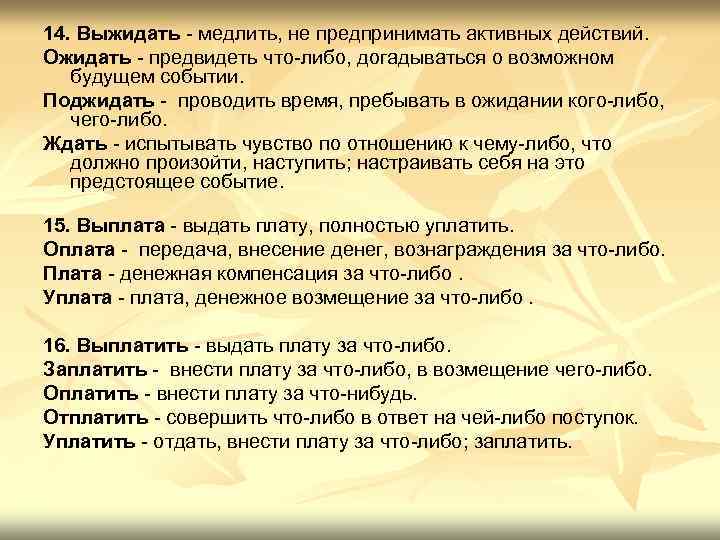 14. Выжидать - медлить, не предпринимать активных действий.
Ожидать - предвидеть что-либо, догадываться о возможном будущем событии.
Поджидать - проводить время, пребывать в ожидании кого-либо, чего-либо.
Ждать - испытывать чувство по отношению к чему-либо, что должно произойти, наступить; настраивать себя на это предстоящее событие.

15. Выплата - выдать плату, полностью уплатить.
Оплата - передача, внесение денег, вознаграждения за что-либо.
Плата - денежная компенсация за что-либо .
Уплата - плата, денежное возмещение за что-либо .

16. Выплатить - выдать плату за что-либо.
Заплатить - внести плату за что-либо, в возмещение чего-либо.
Оплатить - внести плату за что-нибудь.
Отплатить - совершить что-либо в ответ на чей-либо поступок.
Уплатить - отдать, внести плату за что-либо; заплатить.